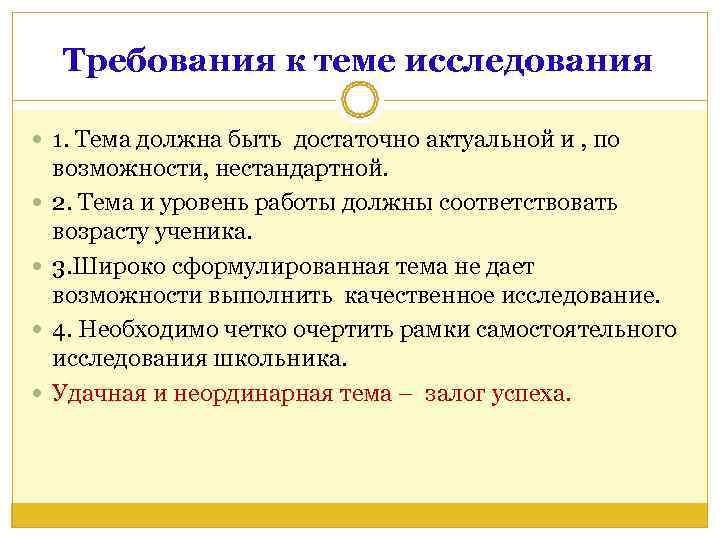 Требования к теме исследования

1. Тема должна быть достаточно актуальной и , по возможности, нестандартной.

2. Тема и уровень работы должны соответствовать возрасту ученика.

3.Широко сформулированная тема не дает возможности выполнить качественное исследование.

4. Необходимо четко очертить рамки самостоятельного исследования школьника.

Удачная и неординарная тема – залог успеха.